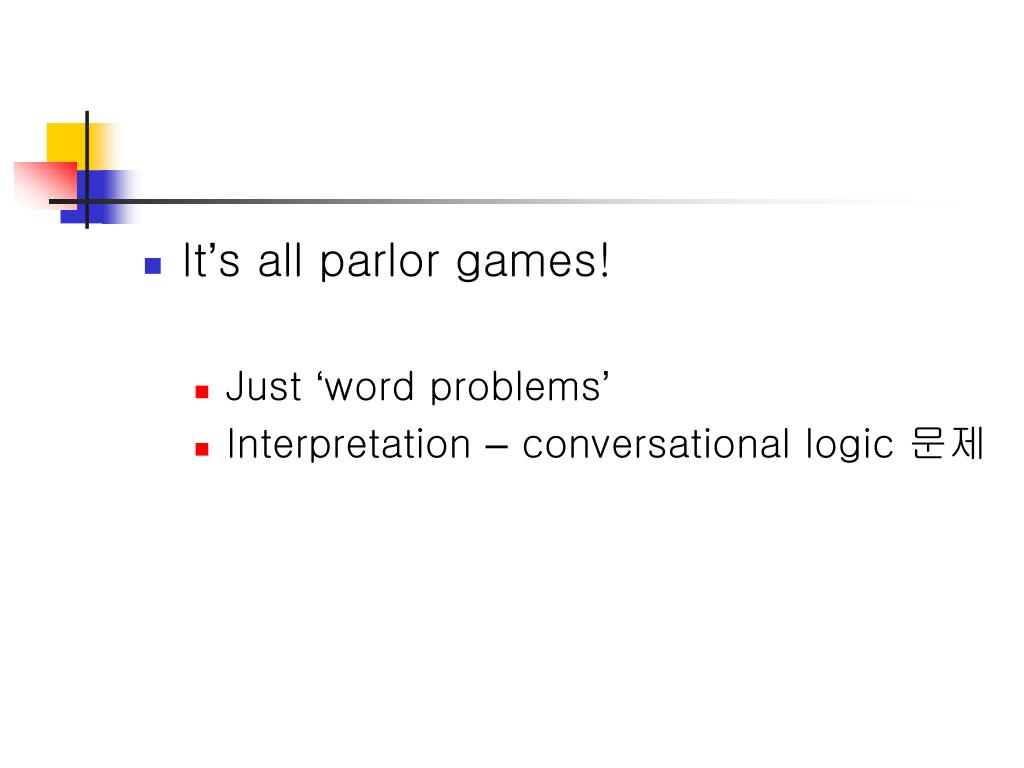 It’s all parlor games!

Just ‘word problems’

Interpretation – conversational logic 문제